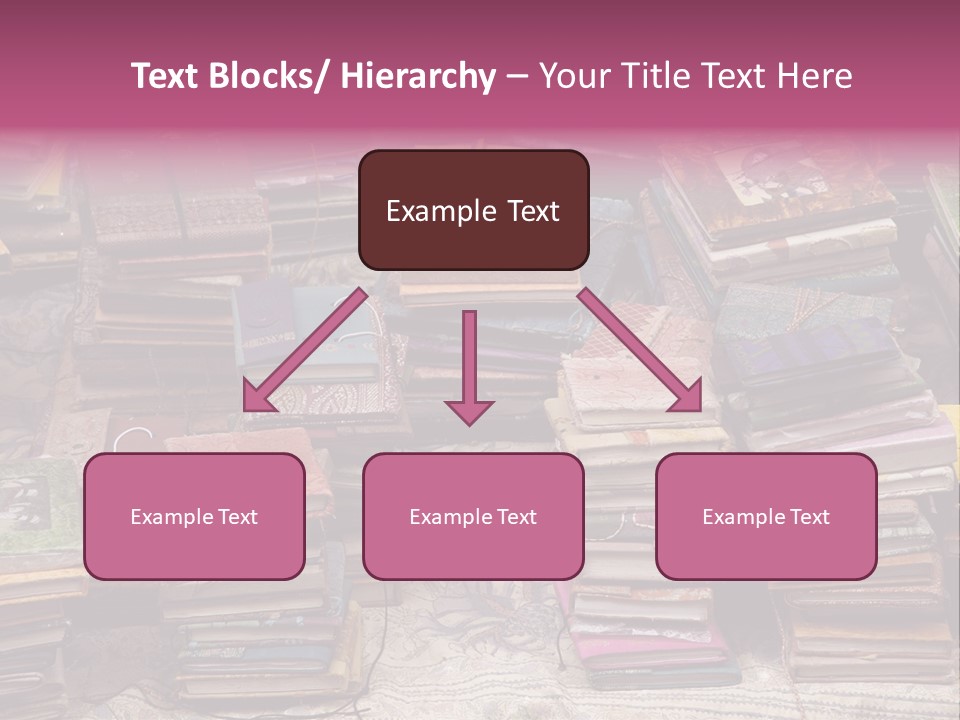 Text Blocks/ Hierarchy – Your Title Text Here

Example Text

Example Text

Example Text

Example Text